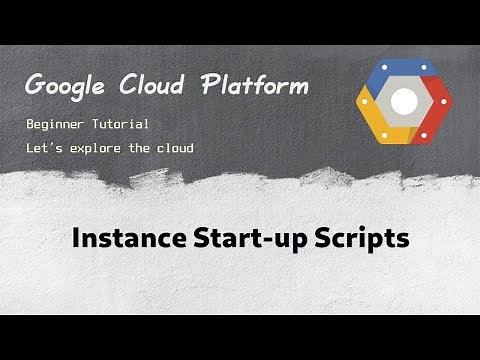 Google Cloud Platform

Beginner Tutorial

Let's explore the cloud

Instance Start-up Scripts